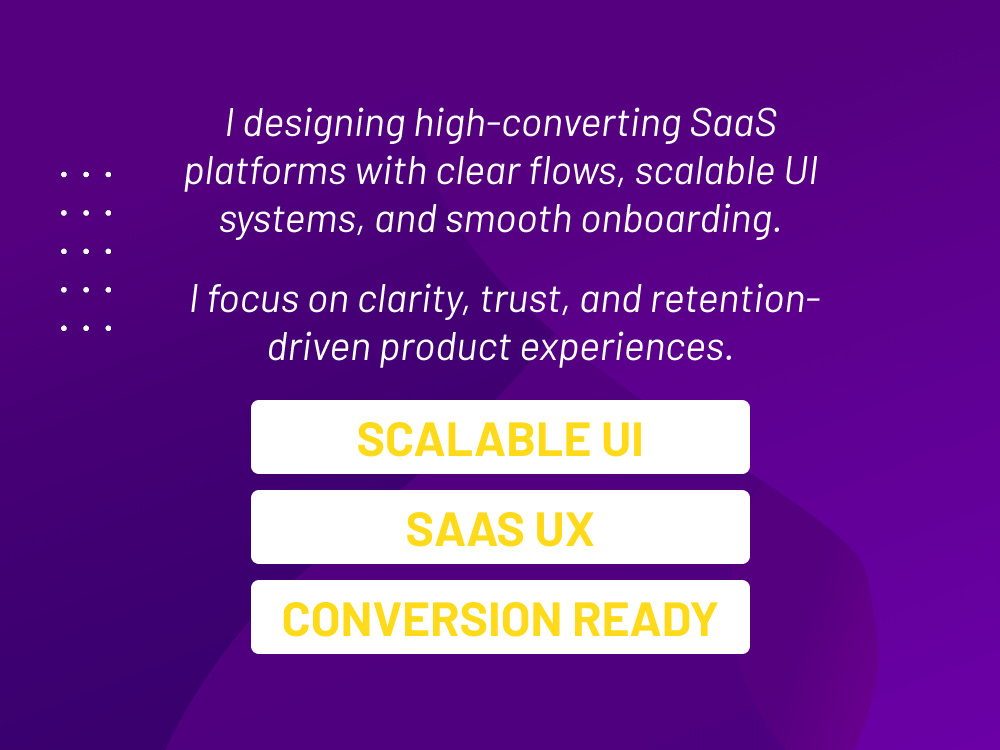 I designing high-converting SaaS platforms with clear flows, scalable UI systems, and smooth onboarding.

I focus on clarity, trust, and retention-driven product experiences.

SCALABLE UI

SAAS UX

CONVERSION READY